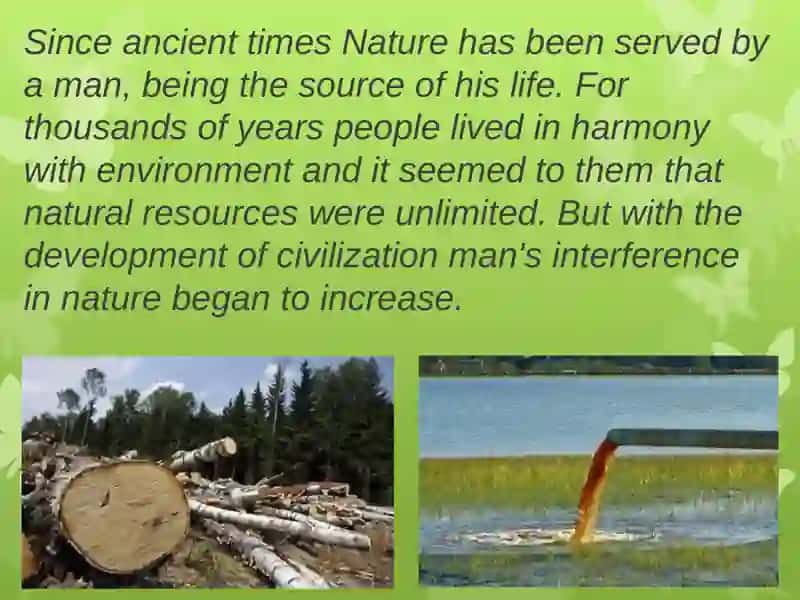 Since ancient times Nature has been served by a man, being the source of his life. For thousands of years people lived in harmony with environment and it seemed to them that natural resources were unlimited. But with the development of civilization man's interference in nature began to increase.